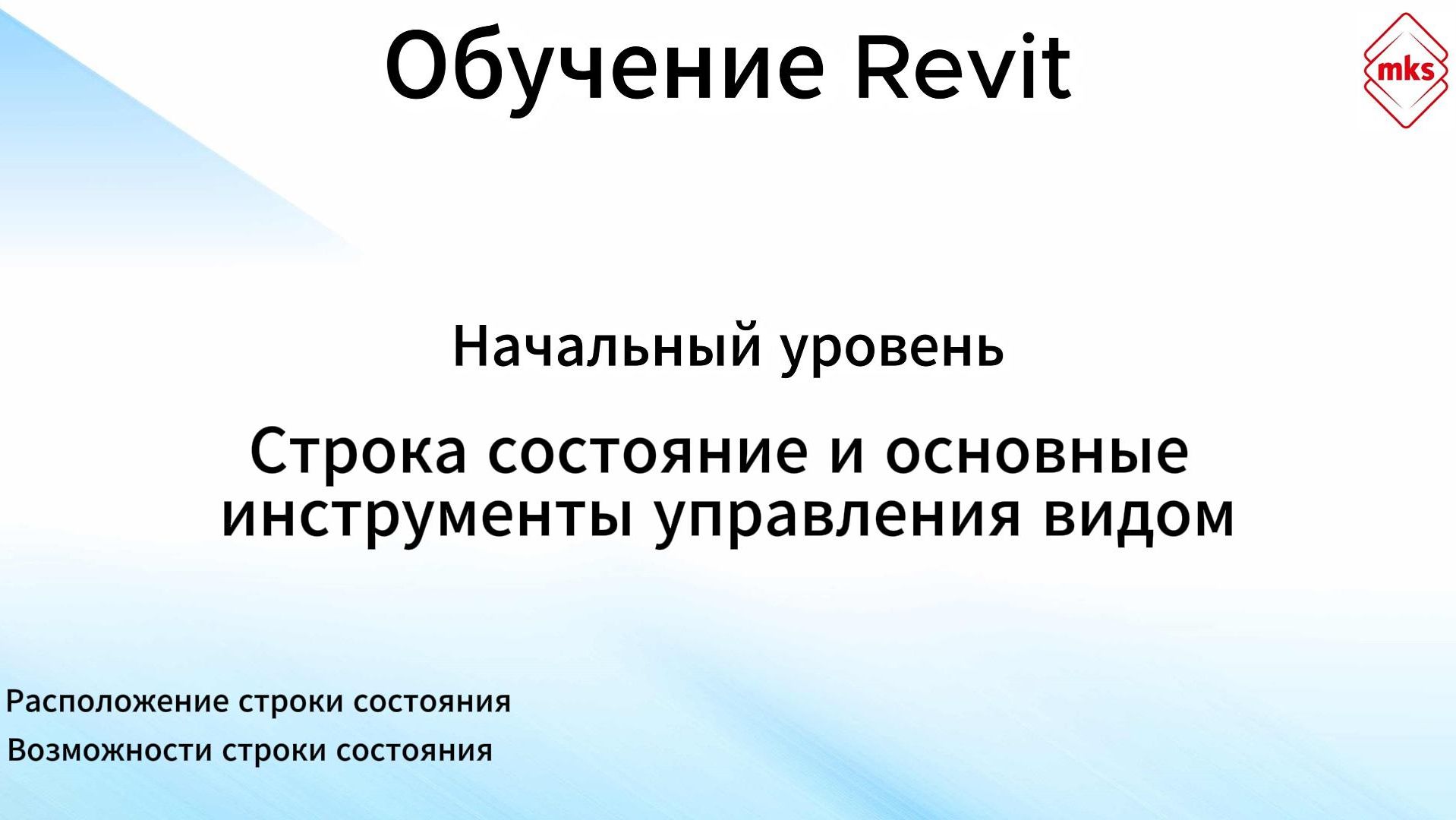 Обучение Revit

mks

Начальный уровень

Строка состояние и основные инструменты управления видом

Расположение строки состояния

Возможности строки состояния